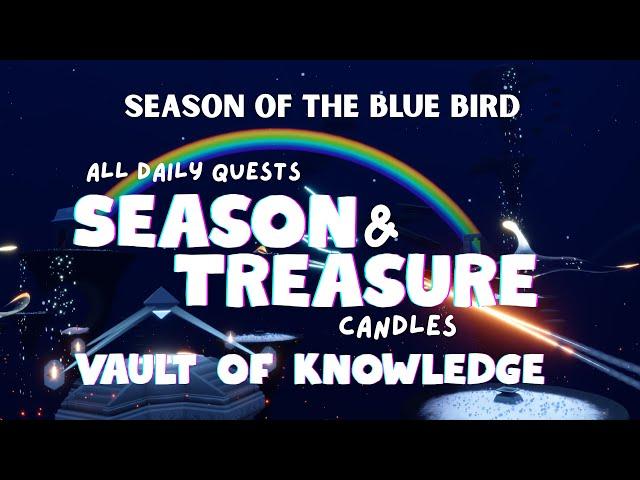 SEASON OF THE BLUE BIRD

ALL DAILY QUESTS

SEASON & TREASURE

CANDLES

VAULT OF KNOWLEDGE